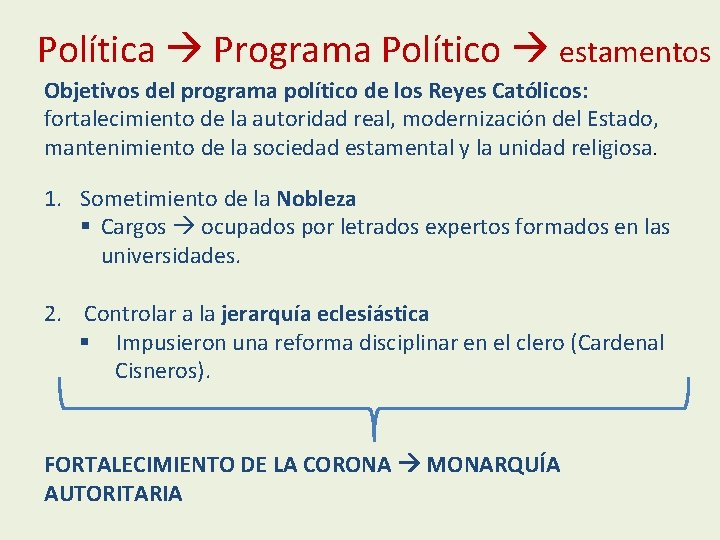 Política → Programa Político → estamentos

Objetivos del programa político de los Reyes Católicos: fortalecimiento de la autoridad real, modernización del Estado, mantenimiento de la sociedad estamental y la unidad religiosa.

1. Sometimiento de la Nobleza
▪ Cargos → ocupados por letrados expertos formados en las universidades.

2. Controlar a la jerarquía eclesiástica
▪ Impusieron una reforma disciplinar en el clero (Cardenal Cisneros).

FORTALECIMIENTO DE LA CORONA → MONARQUÍA AUTORITARIA